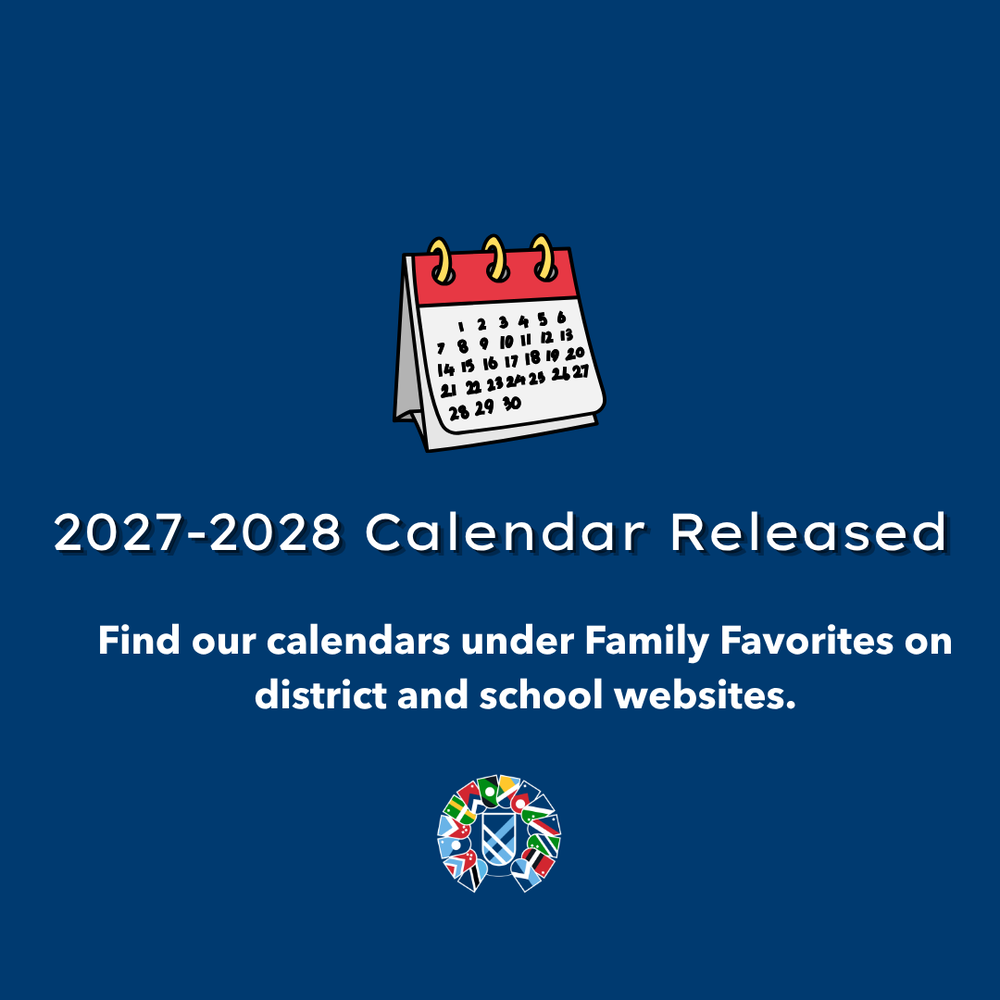 1 2 3 4 5 6
7 8 9 10 11 12 13
14 15 16 17 18 19 20
21 22 23 24 25 26 27
28 29 30

2027-2028 Calendar Released

Find our calendars under Family Favorites on district and school websites.